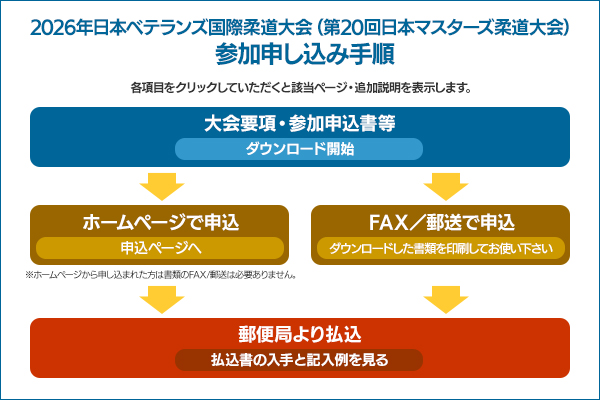 2026年日本ベテランズ国際柔道大会（第20回日本マスターズ柔道大会）
参加申し込み手順

各項目をクリックしていただくと該当ページ・追加説明を表示します。

大会要項・参加申込書等

ダウンロード開始

ホームページで申込

申込ページへ

※ホームページから申し込まれた方は書類のFAX/郵送は必要ありません。

FAX／郵送で申込

ダウンロードした書類を印刷してお使い下さい

郵便局より払込

払込書の入手と記入例を見る